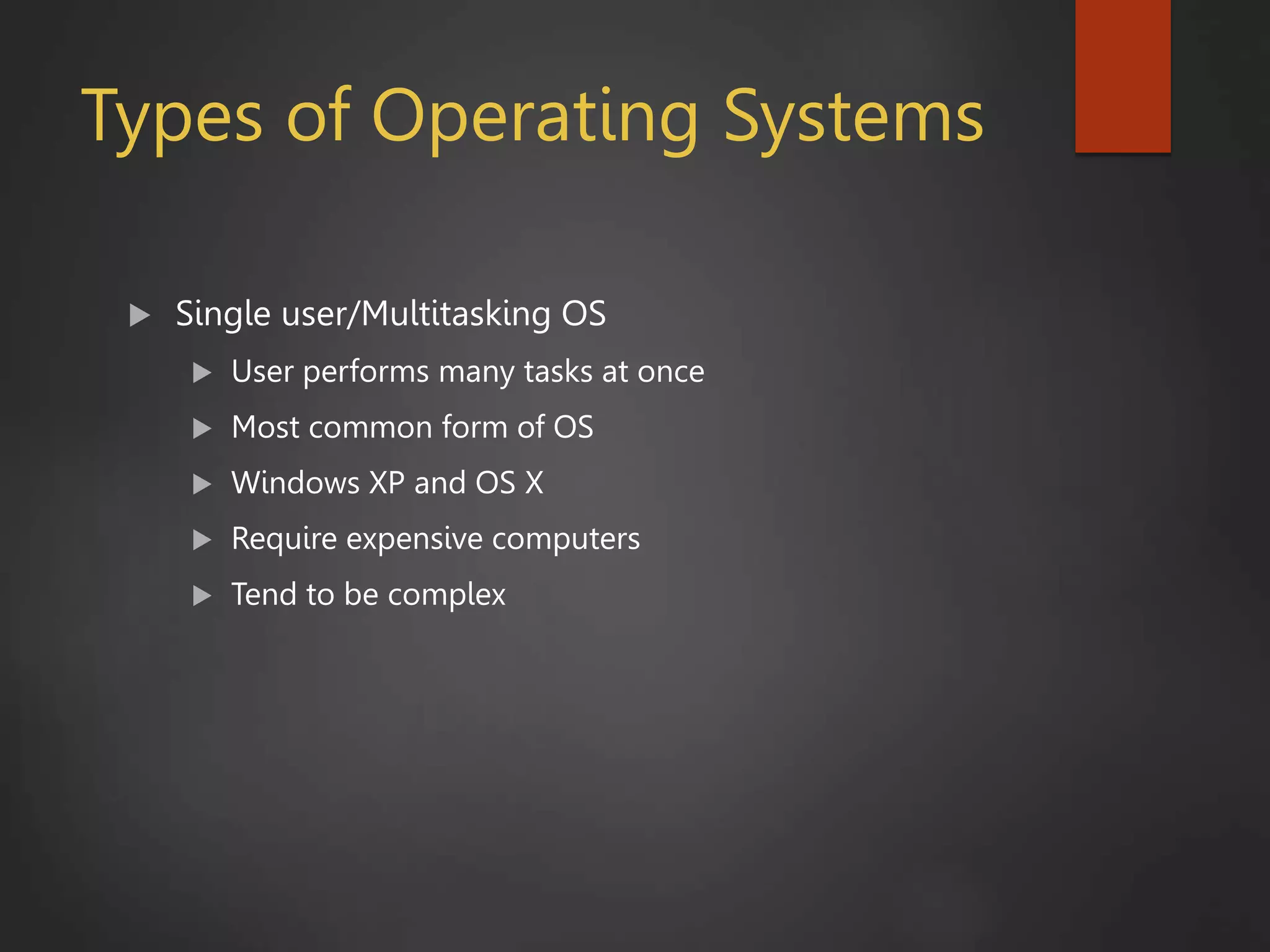 Types of Operating Systems

▶ Single user/Multitasking OS

▶ User performs many tasks at once

▶ Most common form of OS

▶ Windows XP and OS X

▶ Require expensive computers

▶ Tend to be complex